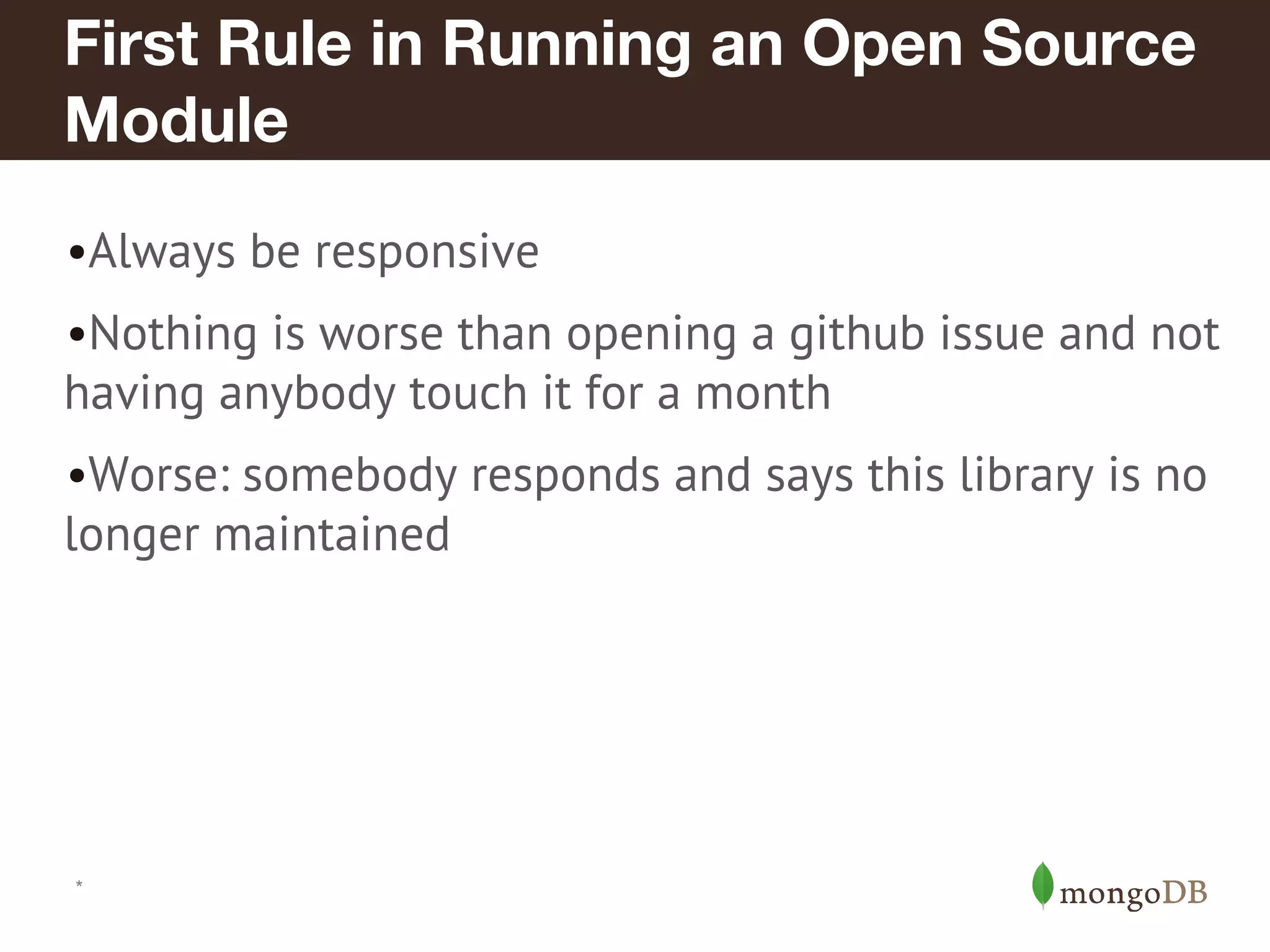 First Rule in Running an Open Source Module

•Always be responsive

•Nothing is worse than opening a github issue and not having anybody touch it for a month

•Worse: somebody responds and says this library is no longer maintained

*

mongoDB